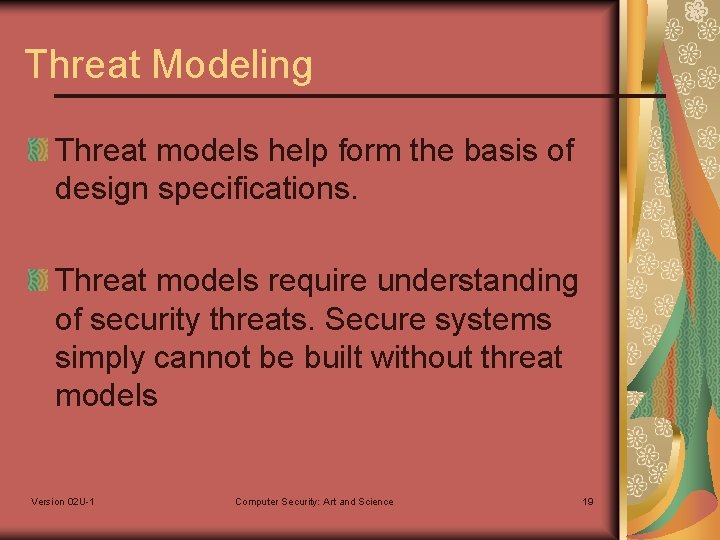 Threat Modeling

Threat models help form the basis of design specifications.

Threat models require understanding of security threats. Secure systems simply cannot be built without threat models

Version 02U-1

Computer Security: Art and Science

19